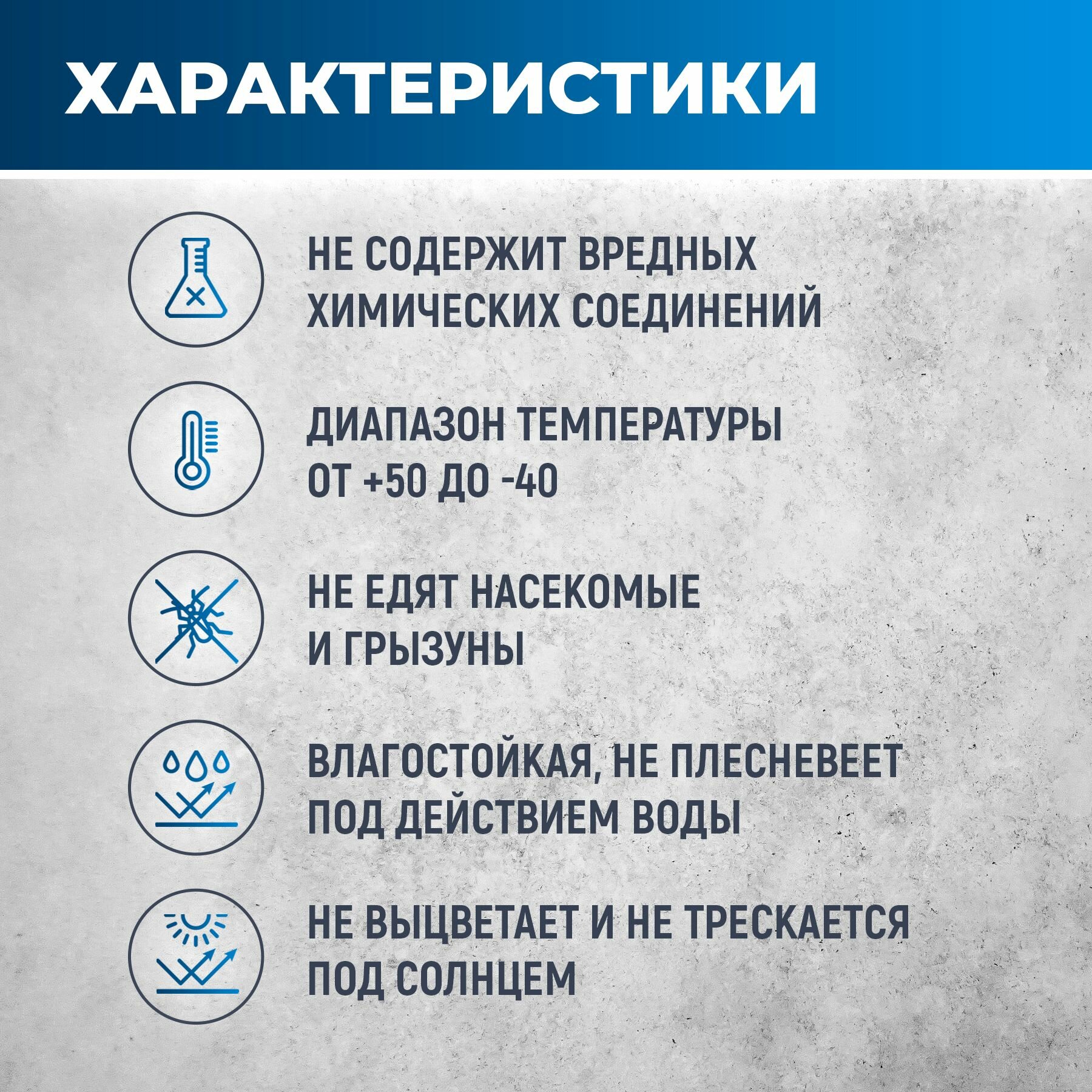 ХАРАКТЕРИСТИКИ

НЕ СОДЕРЖИТ ВРЕДНЫХ ХИМИЧЕСКИХ СОЕДИНЕНИЙ

ДИАПАЗОН ТЕМПЕРАТУРЫ ОТ +50 ДО -40

НЕ ЕДЯТ НАСЕКОМЫЕ И ГРЫЗУНЫ

ВЛАГОСТОЙКАЯ, НЕ ПЛЕСНЕВЕЕТ ПОД ДЕЙСТВИЕМ ВОДЫ

НЕ ВЫЦВЕТАЕТ И НЕ ТРЕСКАЕТСЯ ПОД СОЛНЦЕМ